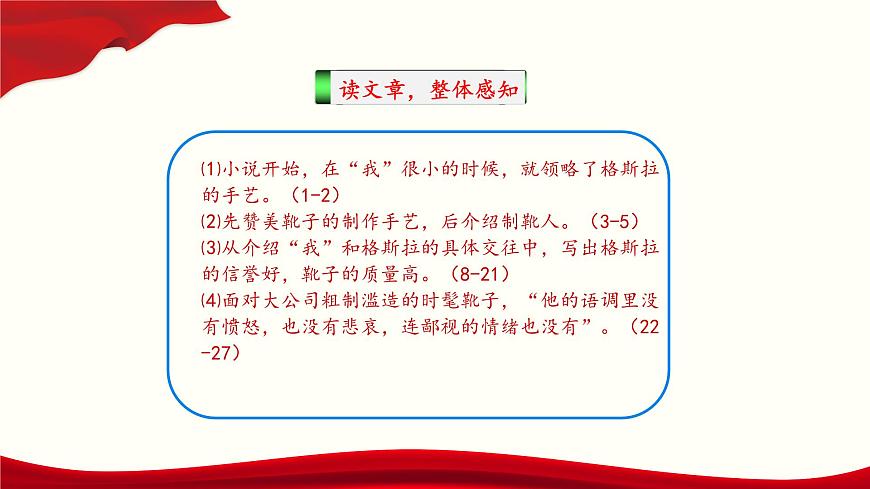 读文章，整体感知

⑴小说开始，在“我”很小的时候，就领略了格斯拉的手艺。（1-2）
⑵先赞美靴子的制作手艺，后介绍制靴人。（3-5）
⑶从介绍“我”和格斯拉的具体交往中，写出格斯拉的信誉好，靴子的质量高。（8-21）
⑷面对大公司粗制滥造的时髦靴子，“他的语调里没有愤怒，也没有悲哀，连鄙视的情绪也没有”。（22-27）